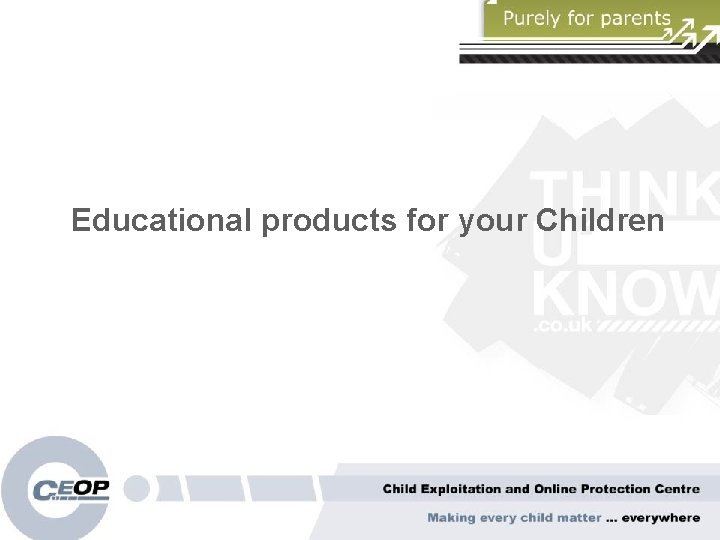 Purely for parents

THINK U KNOW .co.uk

Educational products for your Children

CEOP

Child Exploitation and Online Protection Centre

Making every child matter ... everywhere